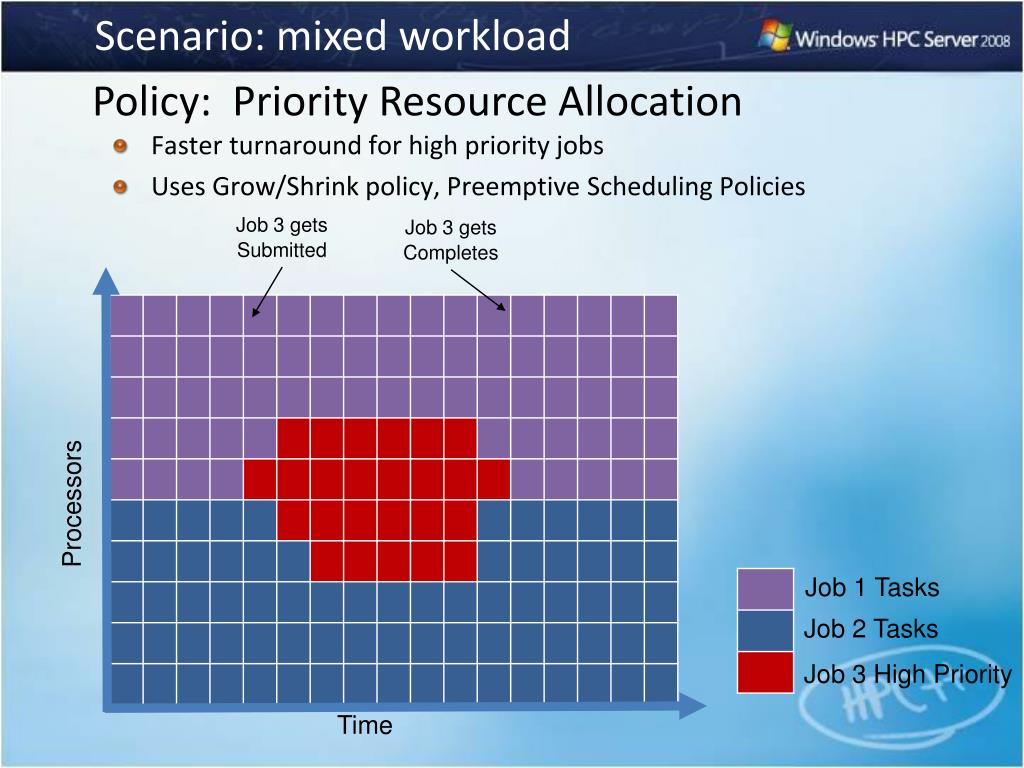 Scenario: mixed workload

Windows HPC Server 2008

Policy: Priority Resource Allocation

Faster turnaround for high priority jobs

Uses Grow/Shrink policy, Preemptive Scheduling Policies

Job 3 gets Submitted

Job 3 gets Completes

Processors

Time

Job 1 Tasks

Job 2 Tasks

Job 3 High Priority

HPC++